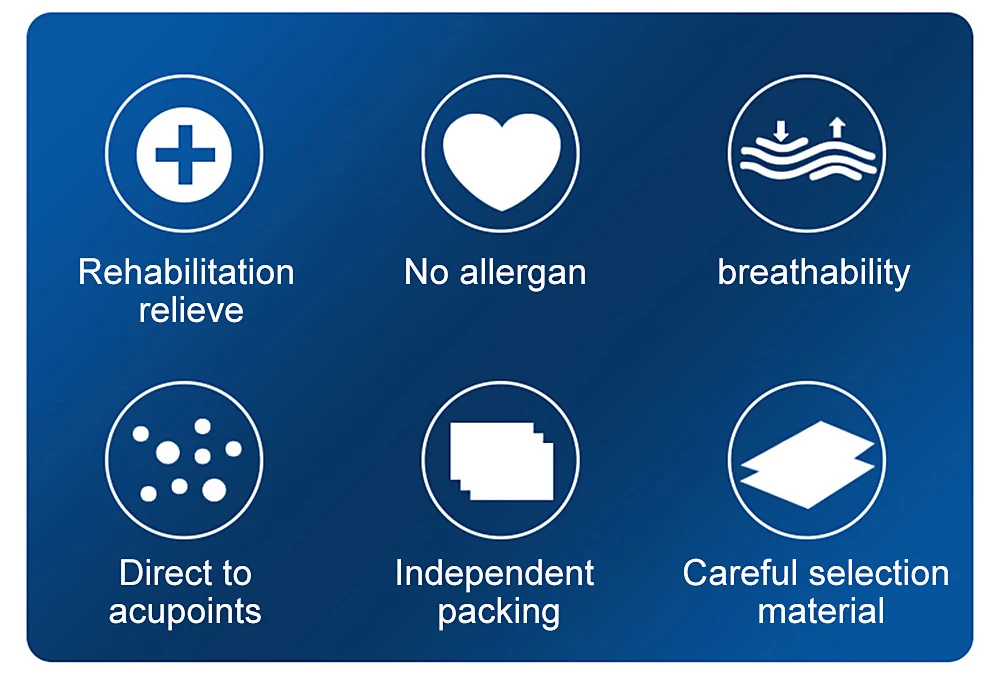 Rehabilitation relieve

No allergan

breathability

Direct to acupoints

Independent packing

Careful selection material